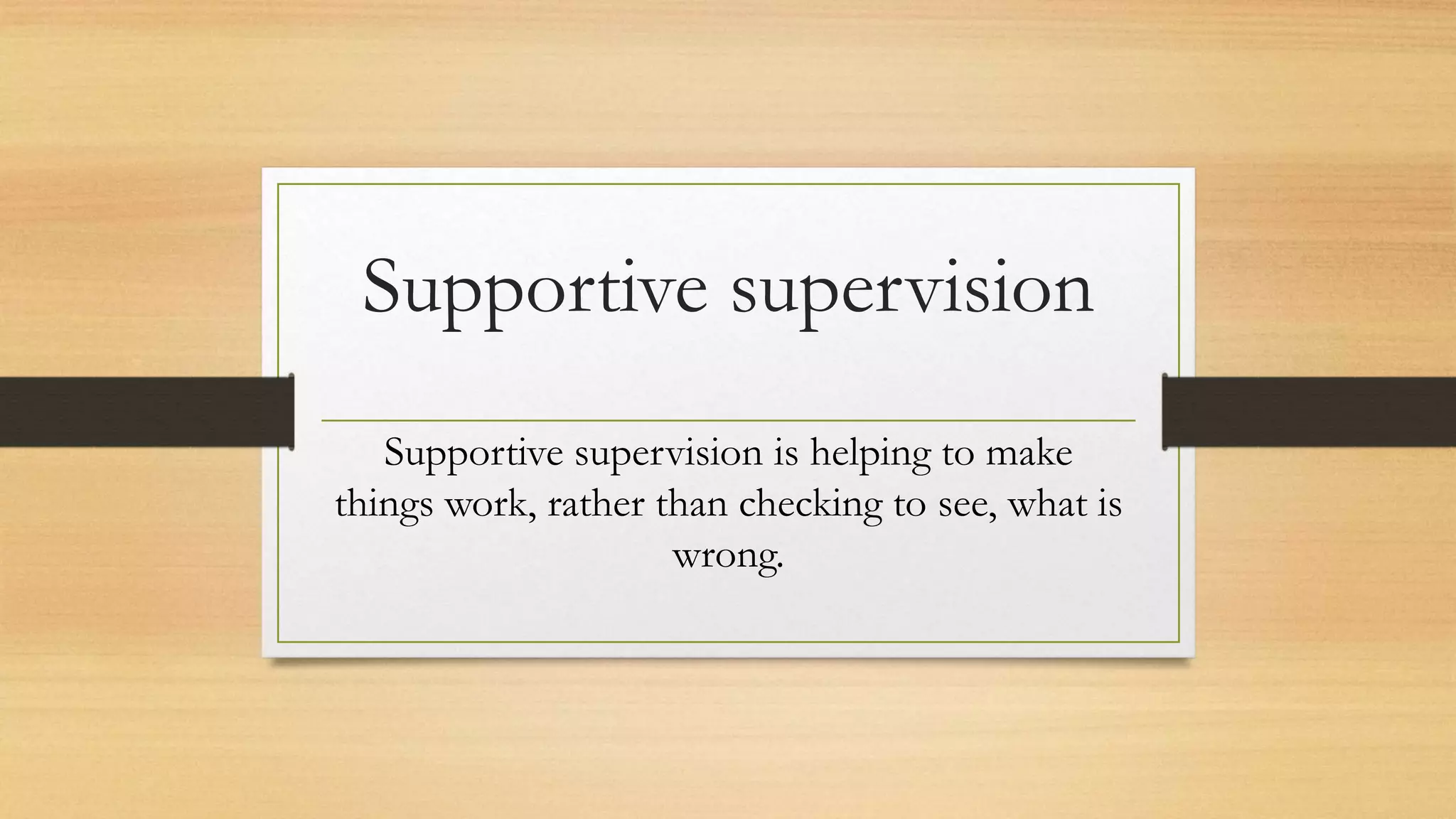 Supportive supervision

Supportive supervision is helping to make things work, rather than checking to see, what is wrong.